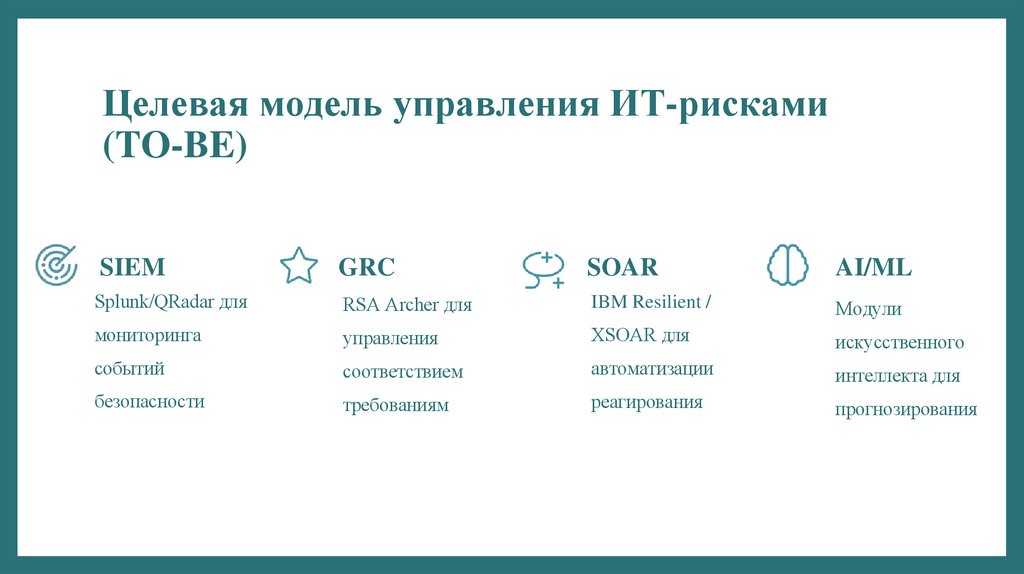 Целевая модель управления ИТ-рисками (TO-BE)

SIEM
Splunk/QRadar для мониторинга событий безопасности

GRC
RSA Archer для управления соответствием требованиям

SOAR
IBM Resilient / XSOAR для автоматизации реагирования

AI/ML
Модули искусственного интеллекта для прогнозирования